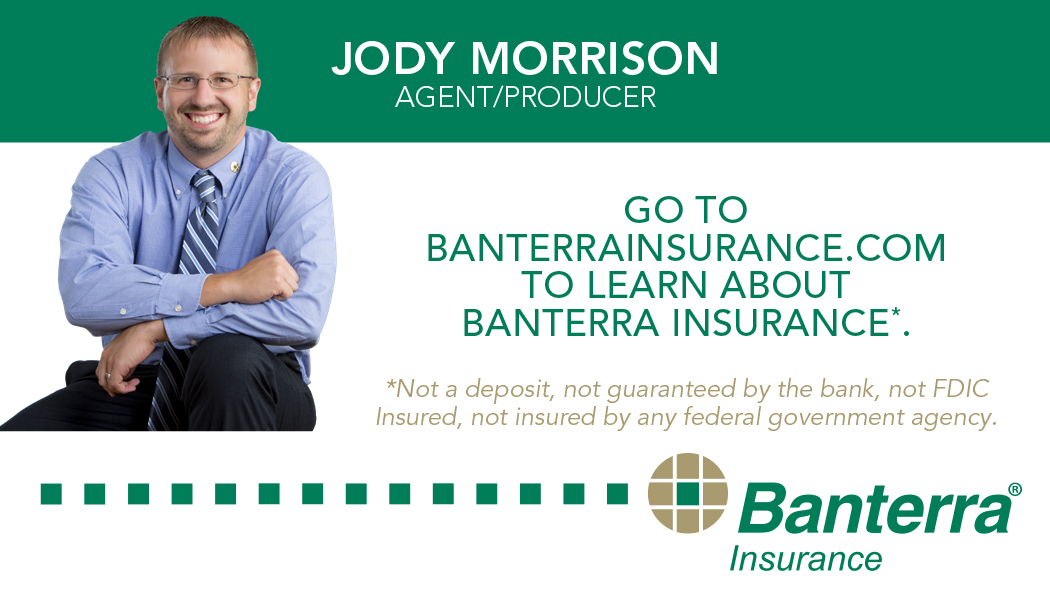 JODY MORRISON
AGENT/PRODUCER

GO TO
BANTERRAINSURANCE.COM
TO LEARN ABOUT
BANTERRA INSURANCE*.

*Not a deposit, not guaranteed by the bank, not FDIC Insured, not insured by any federal government agency.

Banterra®
Insurance